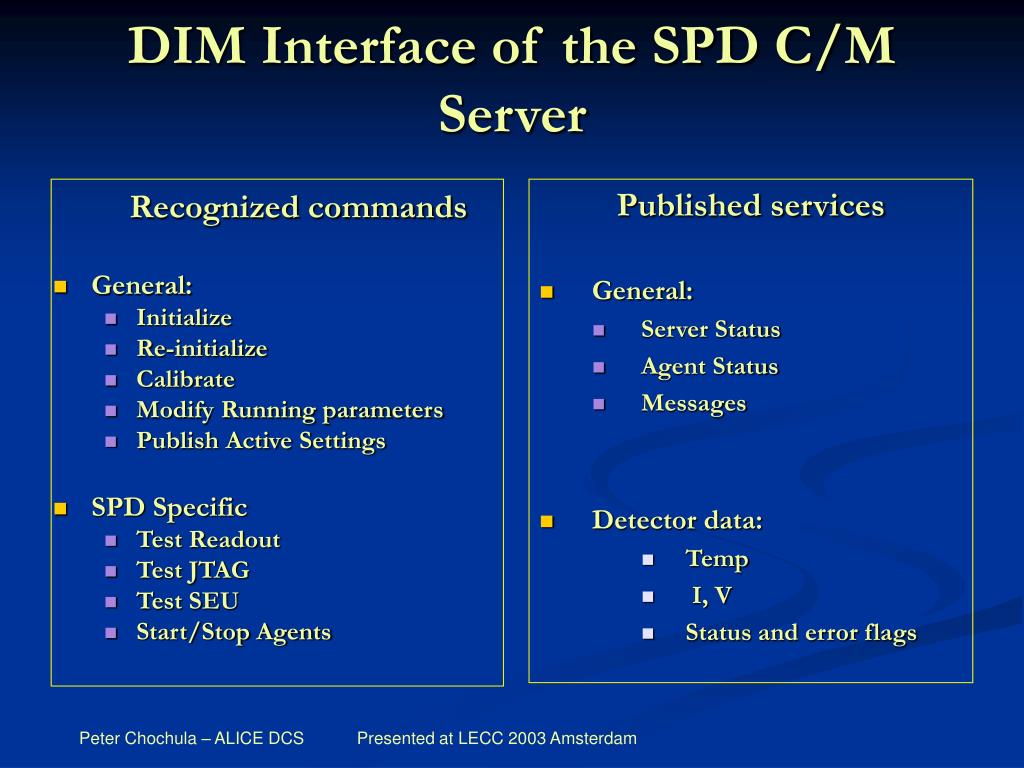 DIM Interface of the SPD C/M Server

Recognized commands

- General:
  - Initialize
  - Re-initialize
  - Calibrate
  - Modify Running parameters
  - Publish Active Settings

- SPD Specific
  - Test Readout
  - Test JTAG
  - Test SEU
  - Start/Stop Agents

Published services

- General:
  - Server Status
  - Agent Status
  - Messages

- Detector data:
  - Temp
  - I, V
  - Status and error flags

Peter Chochula – ALICE DCS Presented at LECC 2003 Amsterdam